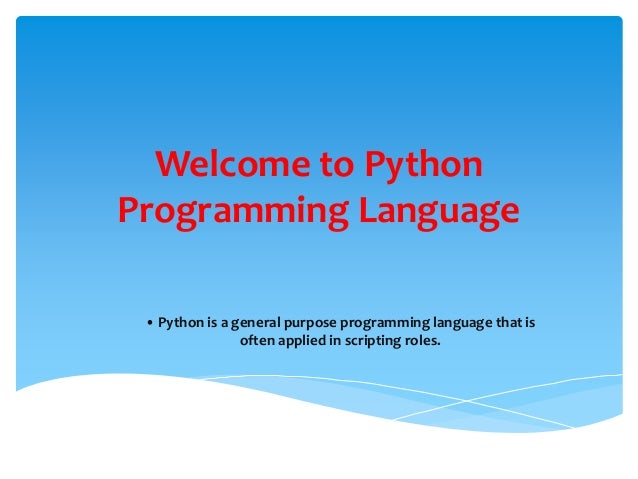 Welcome to Python Programming Language

• Python is a general purpose programming language that is often applied in scripting roles.